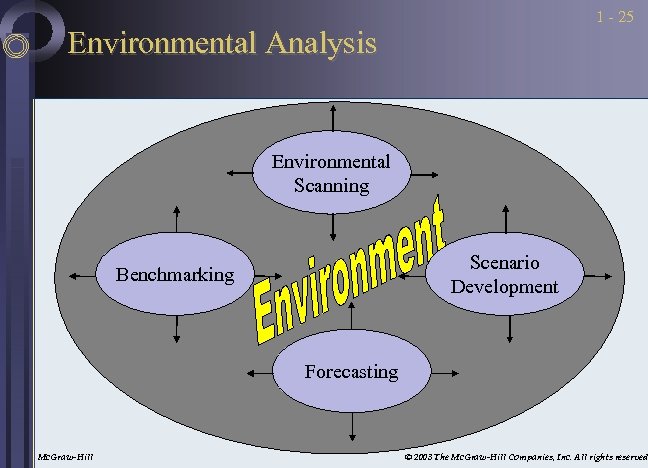 1 - 25

Environmental Analysis

Environmental Scanning

Benchmarking

Environment

Scenario Development

Forecasting

McGraw-Hill

© 2003 The McGraw-Hill Companies, Inc. All rights reserved